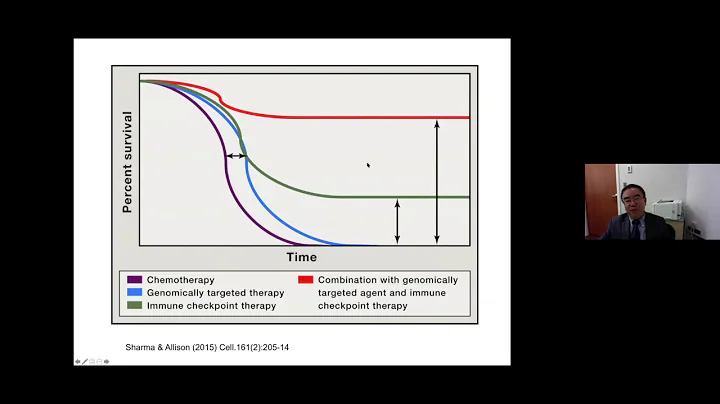 Percent survival

Time

Chemotherapy
Genomically targeted therapy
Immune checkpoint therapy
Combination with genomically targeted agent and immune checkpoint therapy

Sharma & Allison (2015) Cell.161(2):205-14